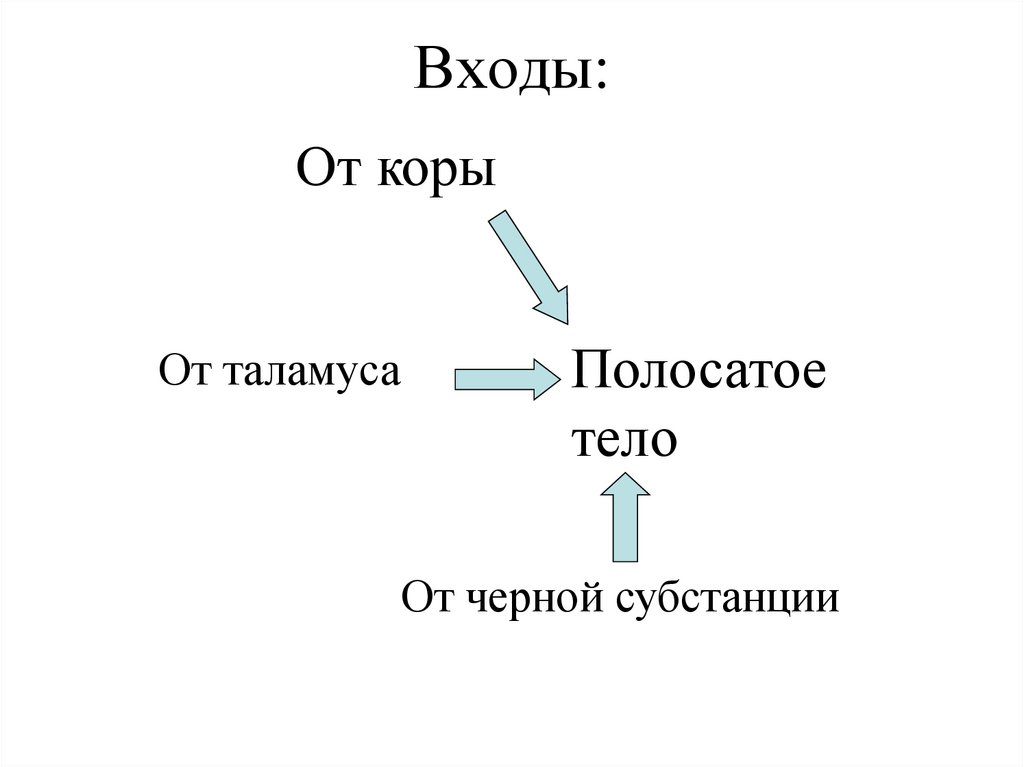 Входы:

От коры

От таламуса

Полосатое тело

От черной субстанции